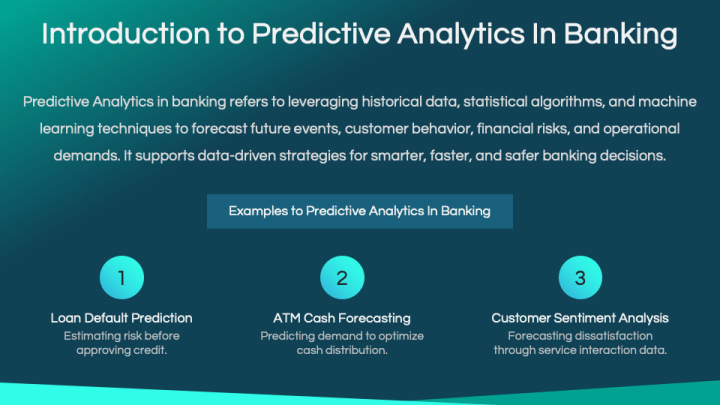 Introduction to Predictive Analytics In Banking

Predictive Analytics in banking refers to leveraging historical data, statistical algorithms, and machine learning techniques to forecast future events, customer behavior, financial risks, and operational demands. It supports data-driven strategies for smarter, faster, and safer banking decisions.

Examples to Predictive Analytics In Banking

1

Loan Default Prediction

Estimating risk before approving credit.

2

ATM Cash Forecasting

Predicting demand to optimize cash distribution.

3

Customer Sentiment Analysis

Forecasting dissatisfaction through service interaction data.